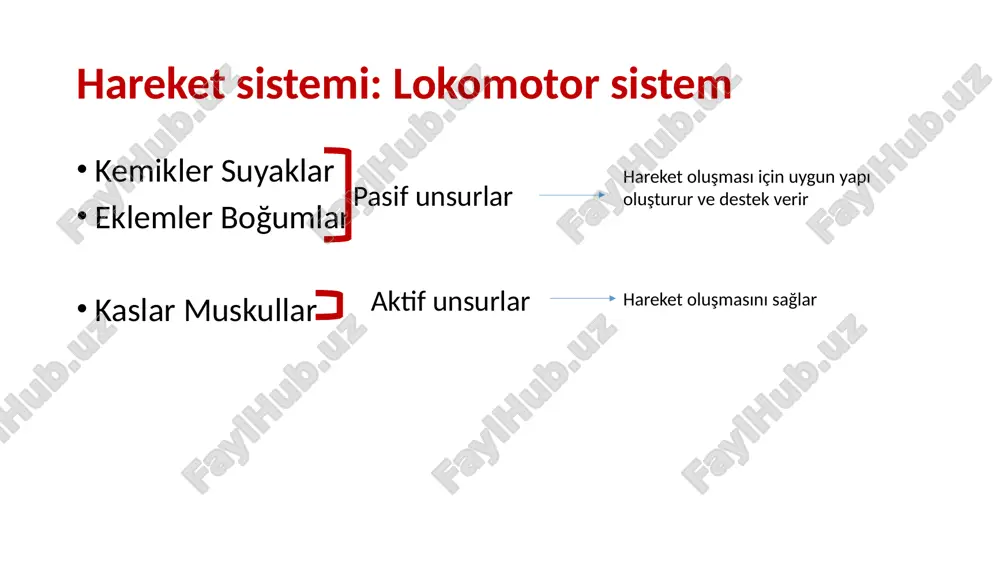 Hareket sistemi: Lokomotor sistem

• Kemikler Suyaklar
• Eklemler Boğumlar

Pasif unsurlar

Hareket oluşması için uygun yapı oluşturur ve destek verir

• Kaslar Muskullar

Aktif unsurlar

Hareket oluşmasını sağlar

FaylHub.uz